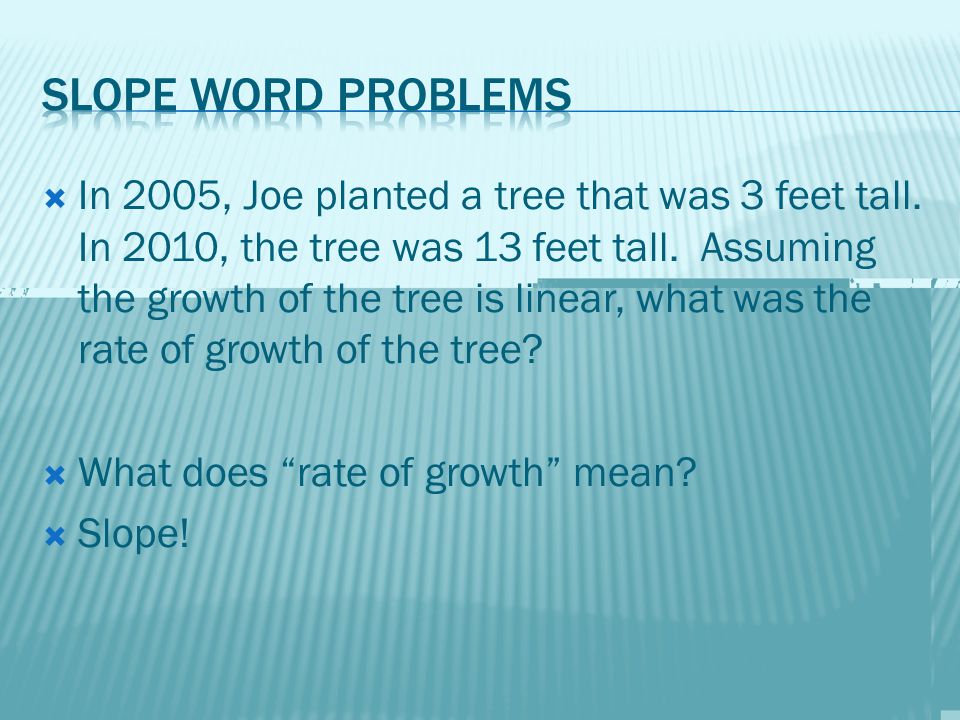 SLOPE WORD PROBLEMS

In 2005, Joe planted a tree that was 3 feet tall. In 2010, the tree was 13 feet tall. Assuming the growth of the tree is linear, what was the rate of growth of the tree?

What does “rate of growth” mean?

Slope!